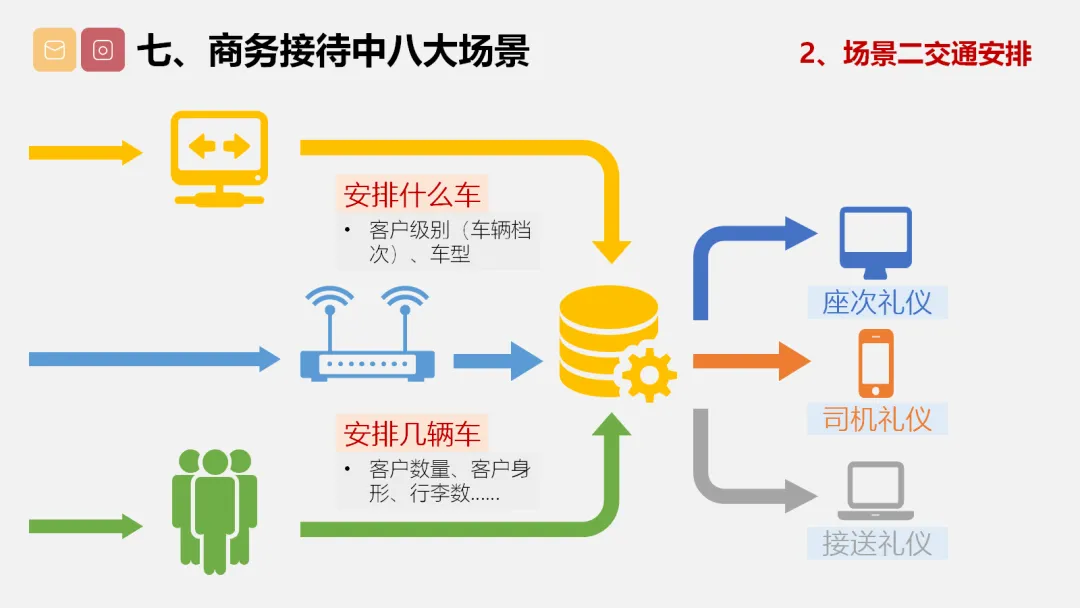 七、商务接待中八大场景

2、场景二交通安排

安排什么车

• 客户级别（车辆档次）、车型

安排几辆车

• 客户数量、客户身形、行李数……

座次礼仪

司机礼仪

接送礼仪